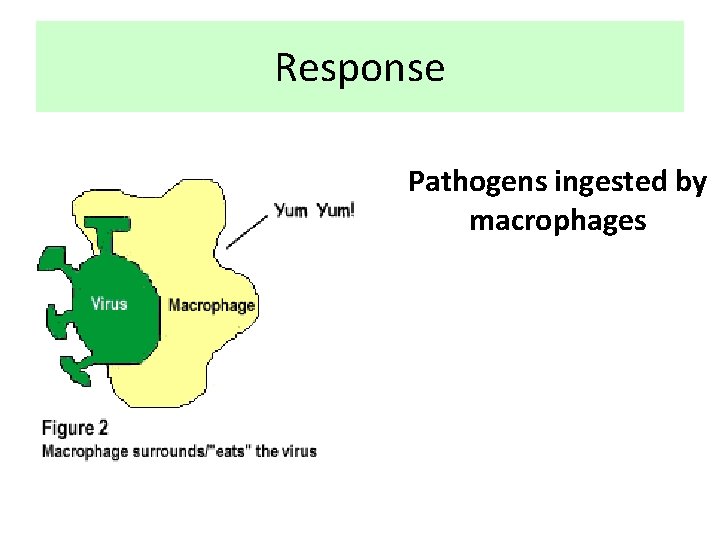 Response

Yum Yum!

Virus

Macrophage

Figure 2
Macrophage surrounds/"eats" the virus

Pathogens ingested by macrophages